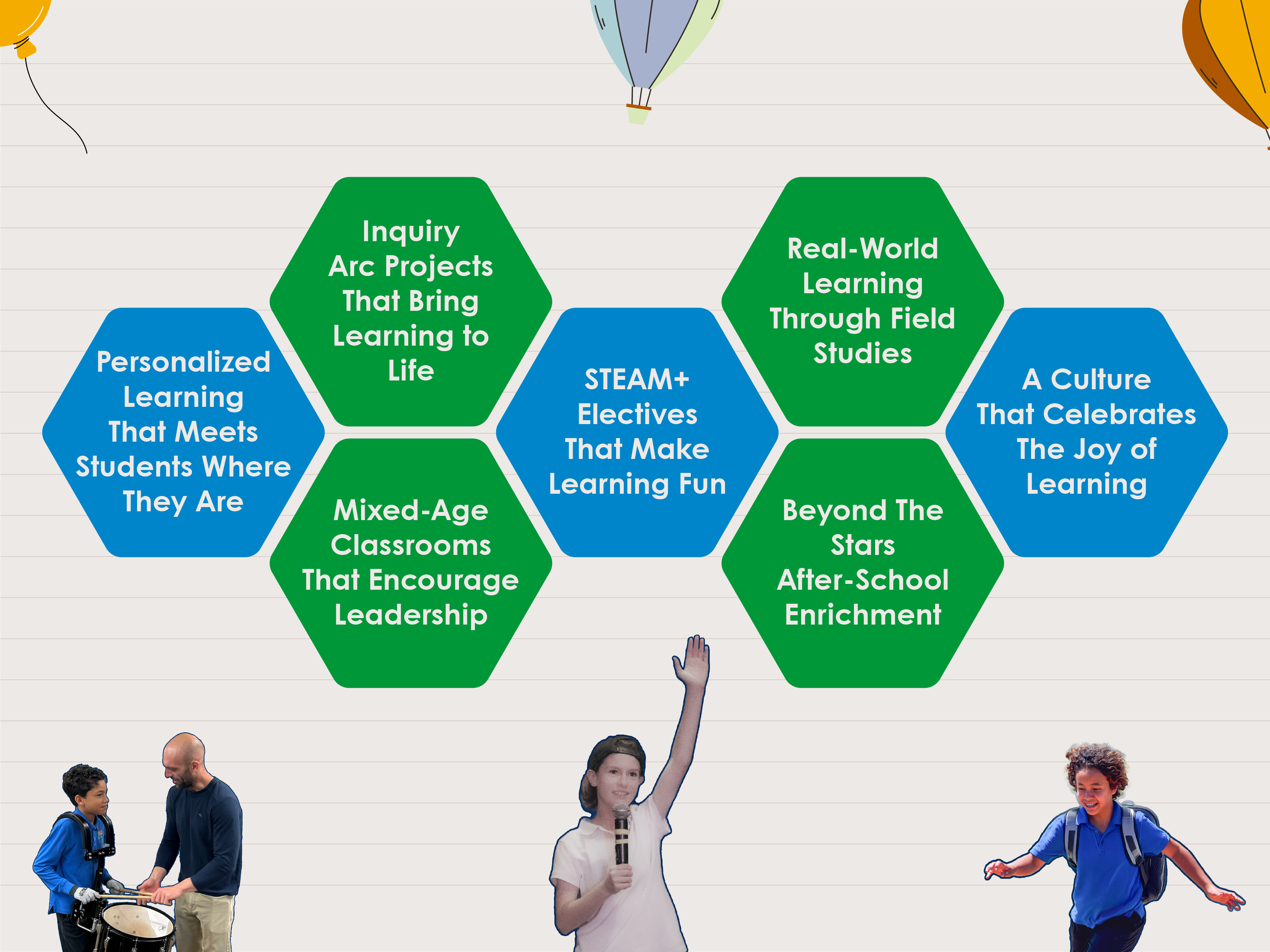 Personalized Learning That Meets Students Where They Are

Inquiry Arc Projects That Bring Learning to Life

Mixed-Age Classrooms That Encourage Leadership

STEAM+ Electives That Make Learning Fun

Real-World Learning Through Field Studies

Beyond The Stars After-School Enrichment

A Culture That Celebrates The Joy of Learning